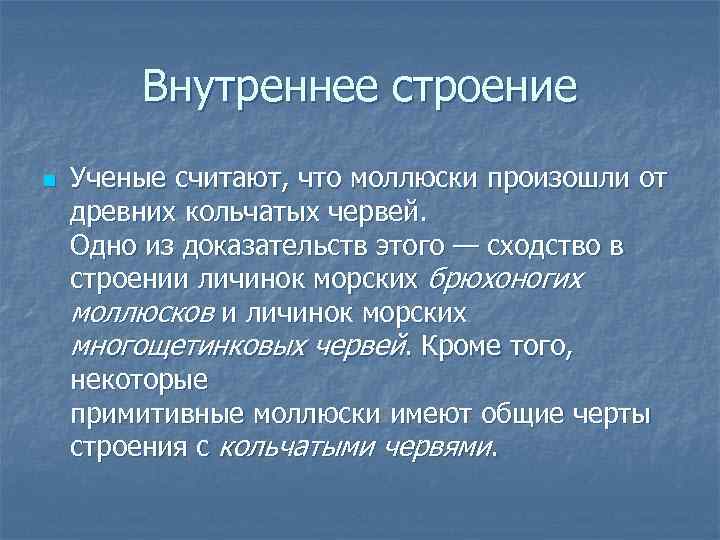 Внутреннее строение

Ученые считают, что моллюски произошли от древних кольчатых червей.
Одно из доказательств этого — сходство в строении личинок морских брюхоногих моллюсков и личинок морских многощетинковых червей. Кроме того, некоторые
примитивные моллюски имеют общие черты строения с кольчатыми червями.